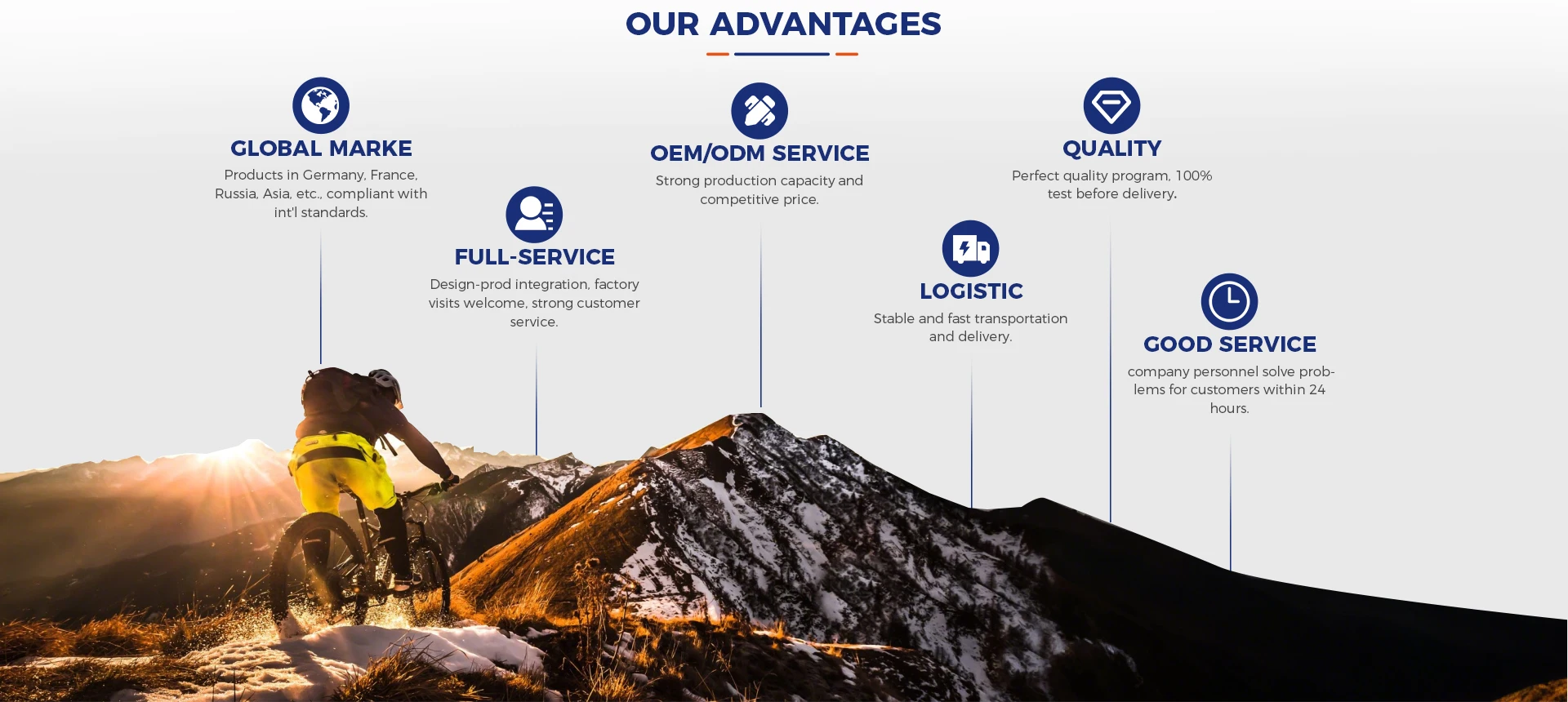 OUR ADVANTAGES

GLOBAL MARKE
Products in Germany, France, Russia, Asia, etc., compliant with int'l standards.

FULL-SERVICE
Design-prod integration, factory visits welcome, strong customer service.

OEM/ODM SERVICE
Strong production capacity and competitive price.

LOGISTIC
Stable and fast transportation and delivery.

QUALITY
Perfect quality program, 100% test before delivery.

GOOD SERVICE
company personnel solve problems for customers within 24 hours.